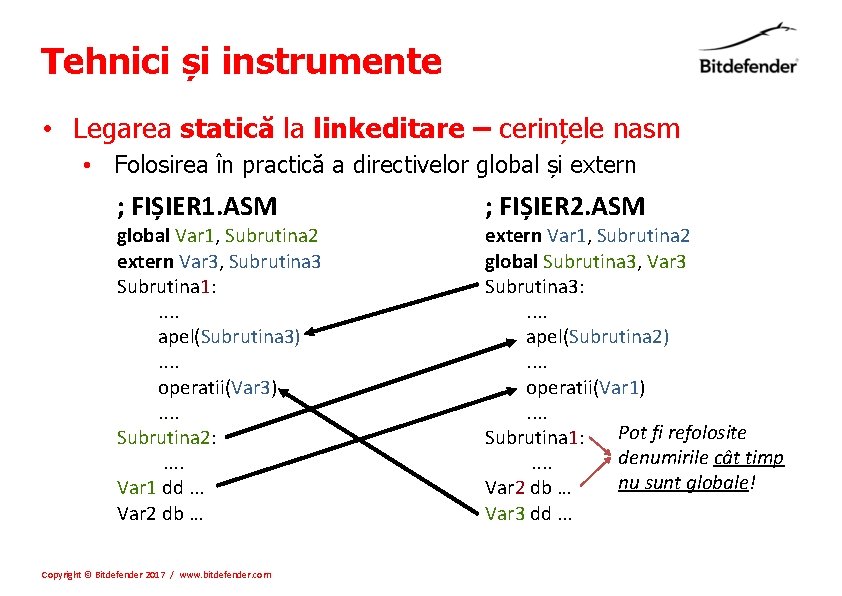 Tehnici și instrumente

Bitdefender

• Legarea statică la linkeditare – cerințele nasm
 • Folosirea în practică a directivelor global și extern

; FIȘIER1.ASM
global Var1, Subrutina2
extern Var3, Subrutina3
Subrutina1:
....
apel(Subrutina3)
....
operatii(Var3)
....
Subrutina2:
....
Var1 dd ...
Var2 db ...

; FIȘIER2.ASM
extern Var1, Subrutina2
global Subrutina3, Var3
Subrutina3:
....
apel(Subrutina2)
....
operatii(Var1)
....
Subrutina1:
....
Var2 db ...
Var3 dd ...

Pot fi refolosite denumirile cât timp nu sunt globale!

Copyright © Bitdefender 2017 / www.bitdefender.com